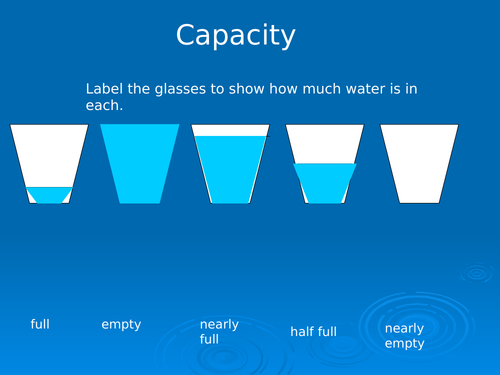 Capacity

Label the glasses to show how much water is in each.

full

empty

nearly full

half full

nearly empty